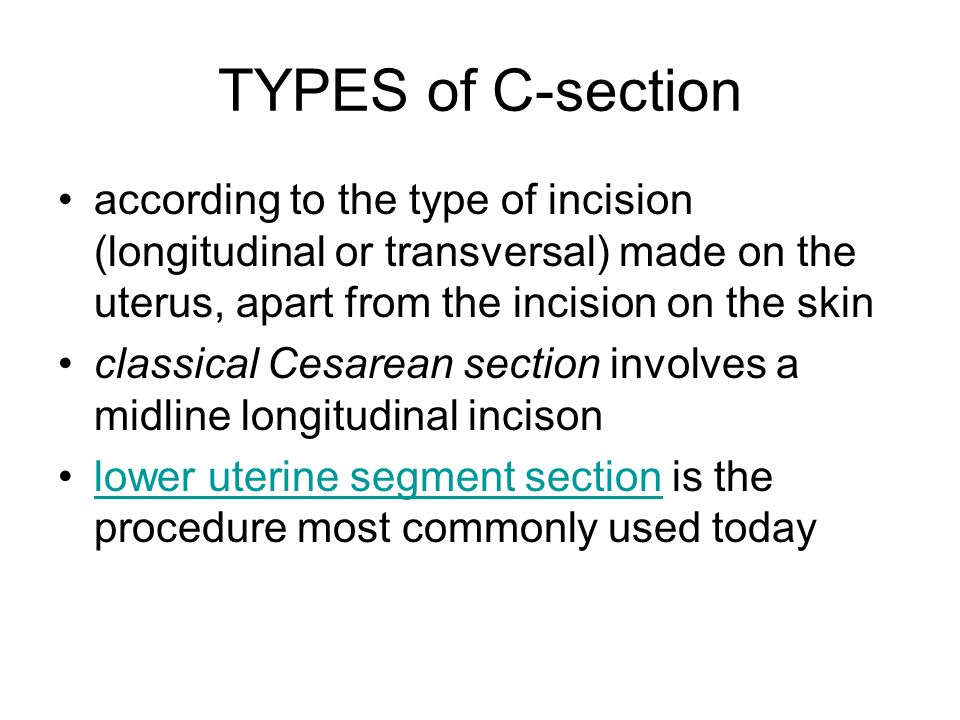 TYPES of C-section

• according to the type of incision (longitudinal or transversal) made on the uterus, apart from the incision on the skin
• classical Cesarean section involves a midline longitudinal incison
• lower uterine segment section is the procedure most commonly used today